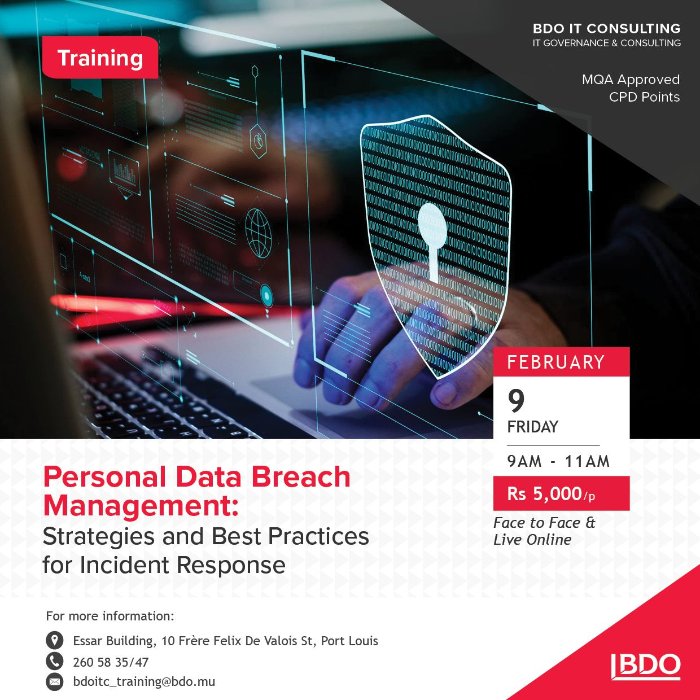 Training

BDO IT CONSULTING
IT GOVERNANCE & CONSULTING

MQA Approved
CPD Points

FEBRUARY
9
FRIDAY
9AM - 11AM
Rs 5,000/p
Face to Face & Live Online

Personal Data Breach Management:
Strategies and Best Practices for Incident Response

For more information:
Essar Building, 10 Frère Felix De Valois St, Port Louis
260 58 35/47
bdoitc_training@bdo.mu

BDO